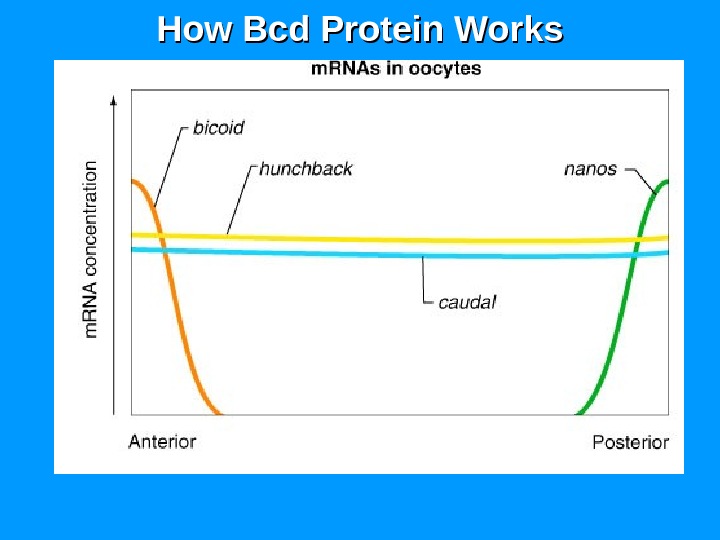 How Bcd Protein Works

mRNAs in oocytes

mRNA concentration

bicoid

hunchback

nanos

caudal

Anterior

Posterior